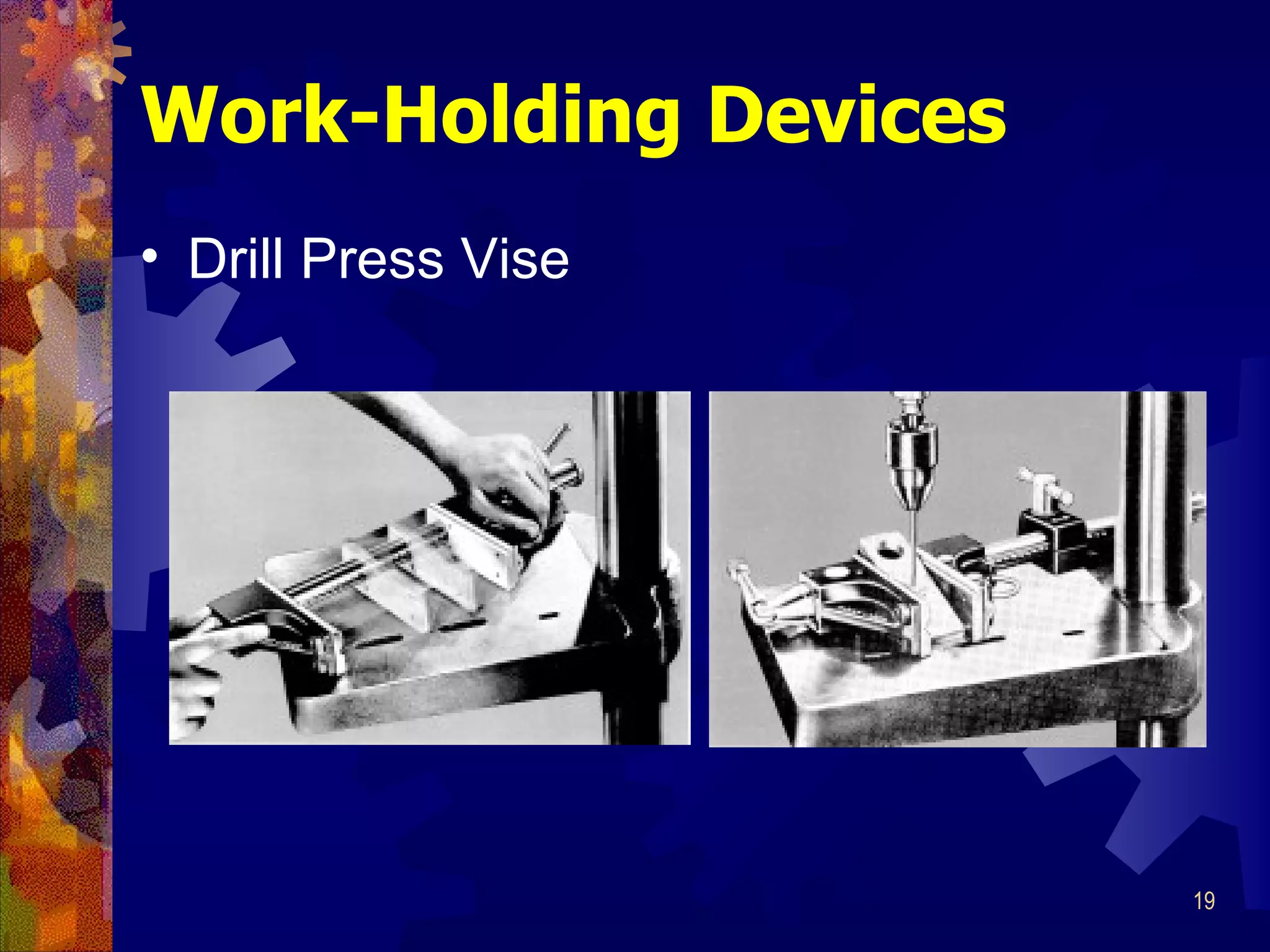 Work-Holding Devices

• Drill Press Vise

19